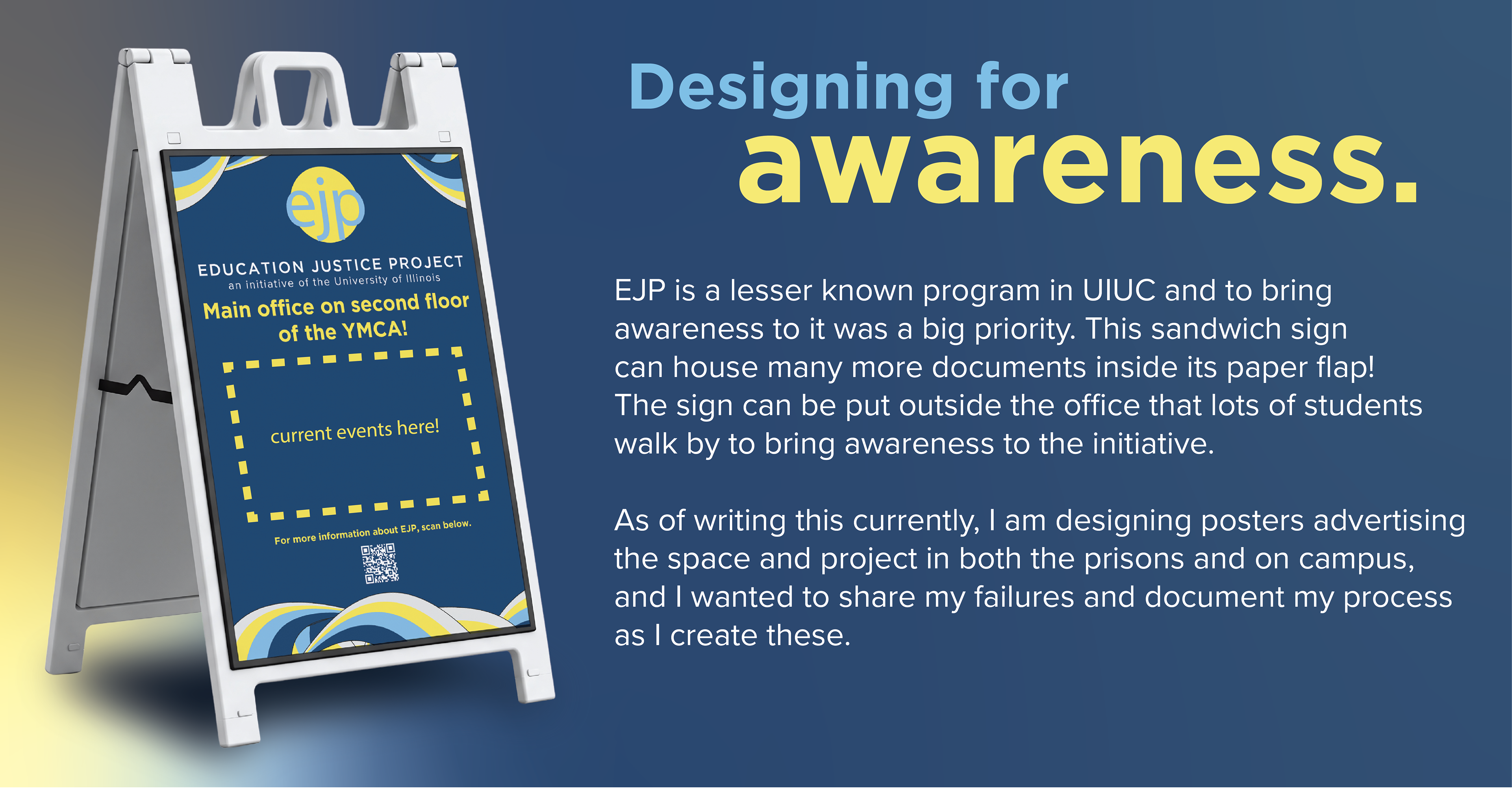 ejp

EDUCATION JUSTICE PROJECT
an initiative of the University of Illinois

Main office on second floor of the YMCA!

current events here!

For more information about EJP, scan below.

Designing for
awareness.

EJP is a lesser known program in UIUC and to bring awareness to it was a big priority. This sandwich sign can house many more documents inside its paper flap! The sign can be put outside the office that lots of students walk by to bring awareness to the initiative.

As of writing this currently, I am designing posters advertising the space and project in both the prisons and on campus, and I wanted to share my failures and document my process as I create these.